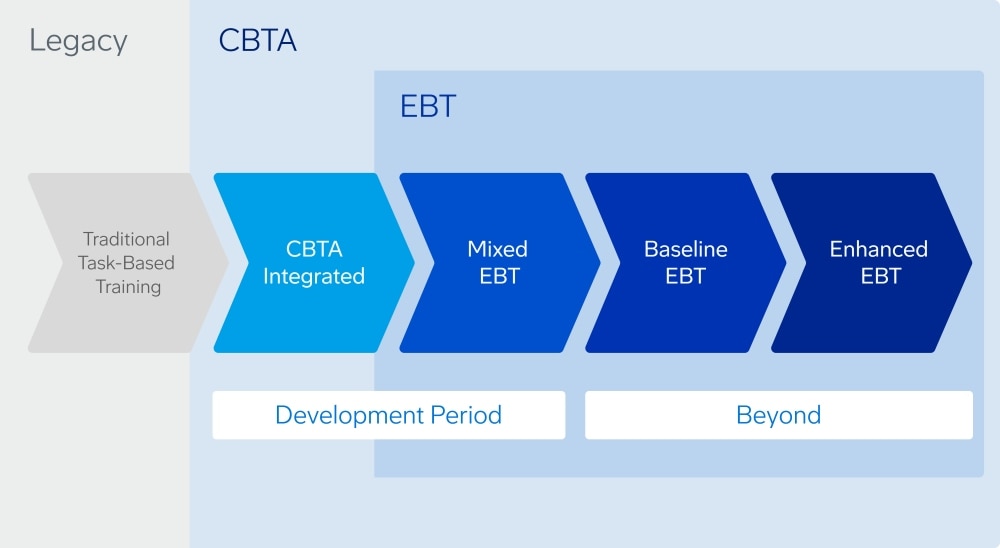 Legacy

CBTA

EBT

Traditional Task-Based Training

CBTA Integrated

Mixed EBT

Baseline EBT

Enhanced EBT

Development Period

Beyond